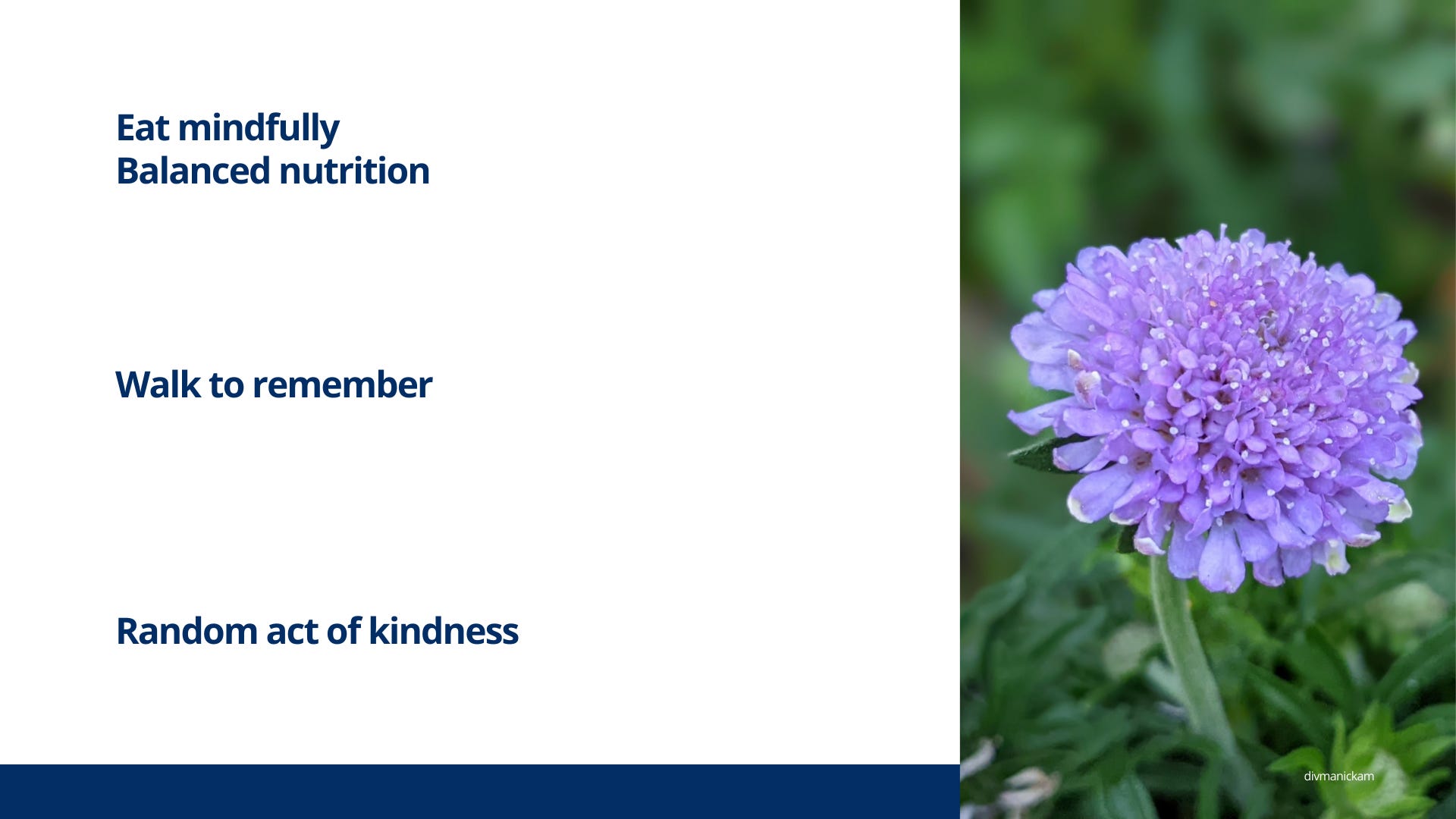 Eat mindfully
Balanced nutrition

Walk to remember

Random act of kindness

divmanickam